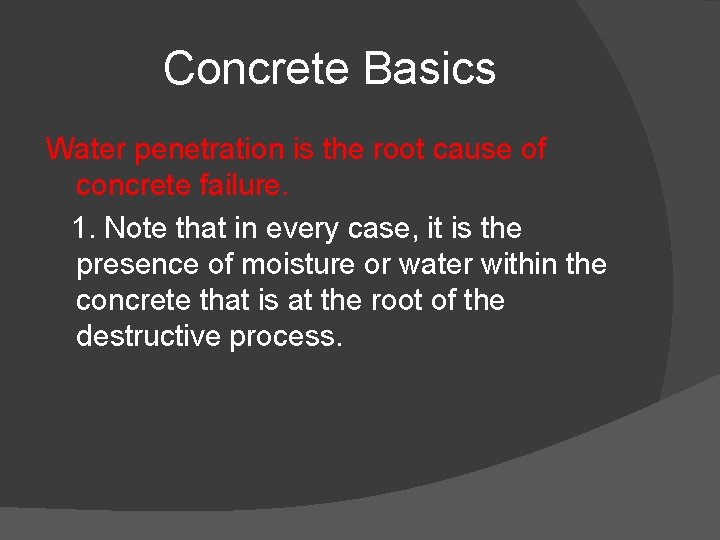 Concrete Basics

Water penetration is the root cause of concrete failure.

1. Note that in every case, it is the presence of moisture or water within the concrete that is at the root of the destructive process.